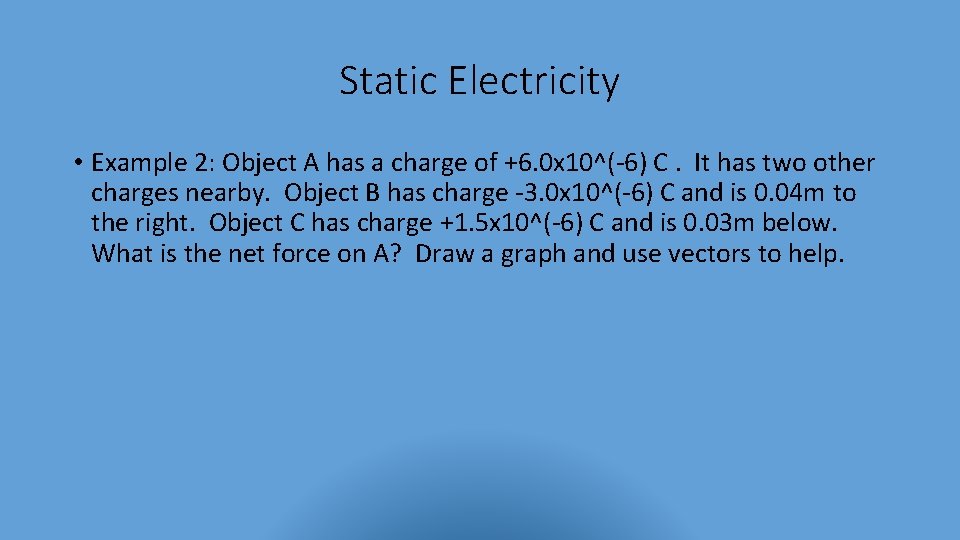 Static Electricity

• Example 2: Object A has a charge of +6.0x10^(-6) C . It has two other charges nearby. Object B has charge -3.0x10^(-6) C and is 0.04m to the right. Object C has charge +1.5x10^(-6) C and is 0.03m below. What is the net force on A? Draw a graph and use vectors to help.